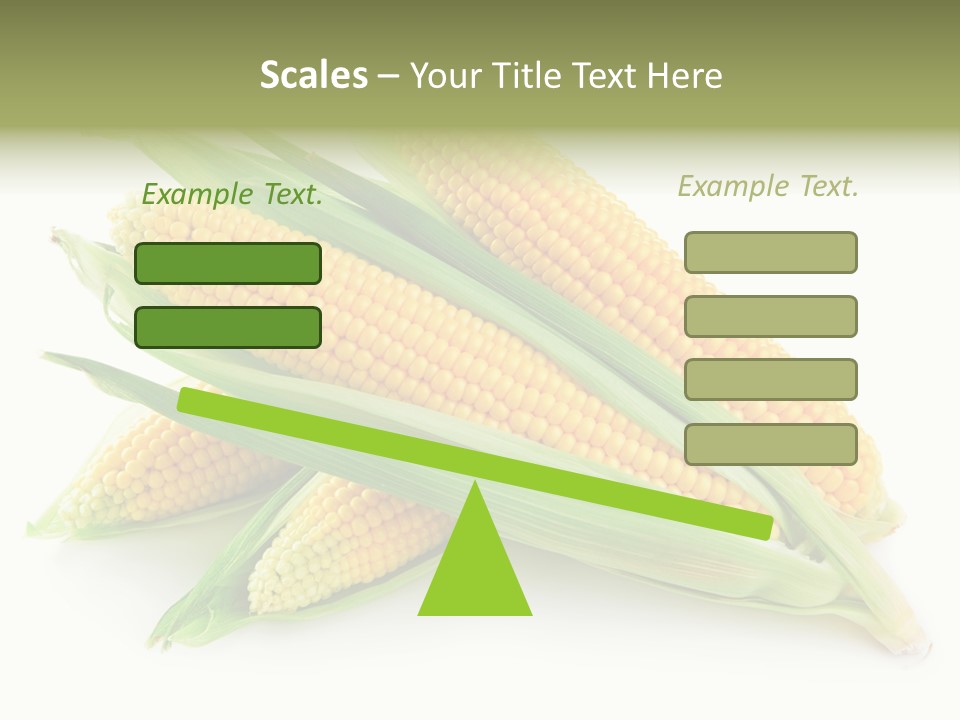 Scales – Your Title Text Here

Example Text.

Example Text.